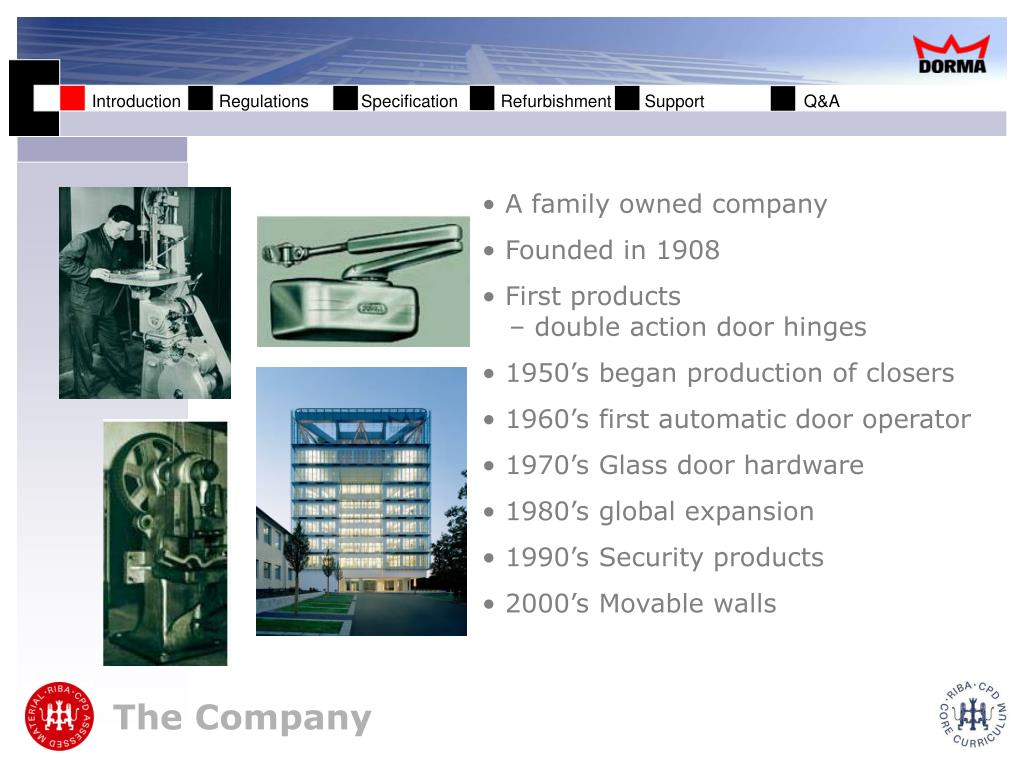 DORMA

Introduction Regulations Specification Refurbishment Support Q&A

• A family owned company
• Founded in 1908
• First products
– double action door hinges
• 1950’s began production of closers
• 1960’s first automatic door operator
• 1970’s Glass door hardware
• 1980’s global expansion
• 1990’s Security products
• 2000’s Movable walls

RIBA · CPD ASSESSED MATERIAL

The Company

RIBA · CPD CORE CURRICULUM